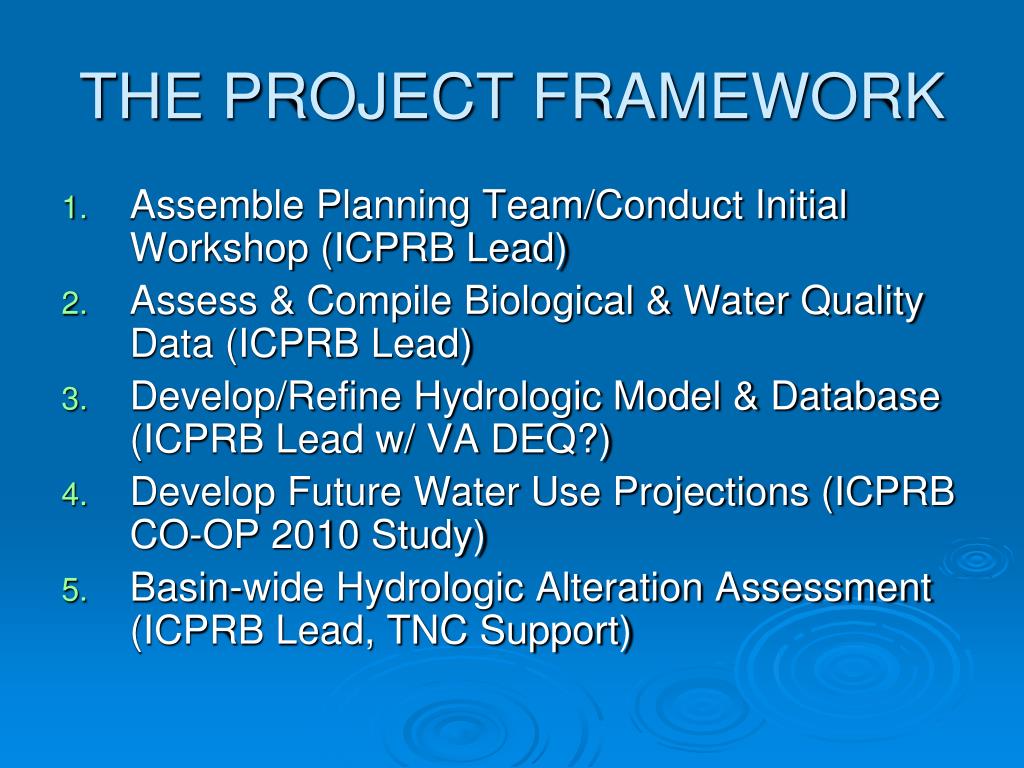 THE PROJECT FRAMEWORK

1. Assemble Planning Team/Conduct Initial Workshop (ICPRB Lead)
2. Assess & Compile Biological & Water Quality Data (ICPRB Lead)
3. Develop/Refine Hydrologic Model & Database (ICPRB Lead w/ VA DEQ?)
4. Develop Future Water Use Projections (ICPRB CO-OP 2010 Study)
5. Basin-wide Hydrologic Alteration Assessment (ICPRB Lead, TNC Support)